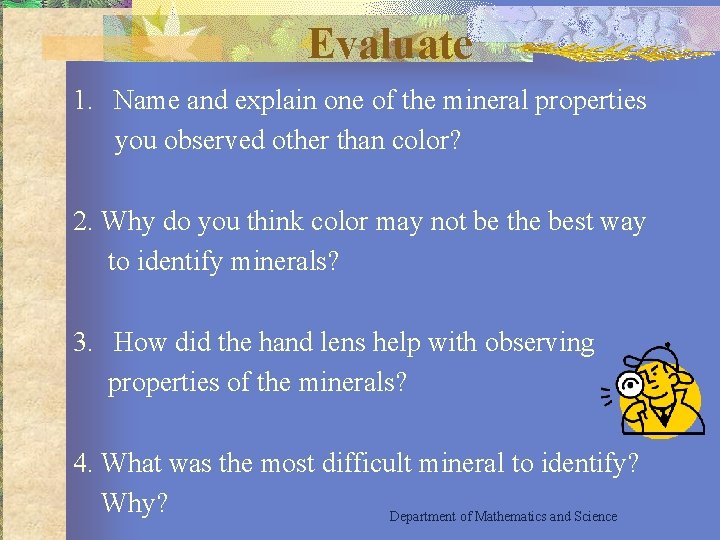 Evaluate

1. Name and explain one of the mineral properties you observed other than color?

2. Why do you think color may not be the best way to identify minerals?

3. How did the hand lens help with observing properties of the minerals?

4. What was the most difficult mineral to identify? Why?

Department of Mathematics and Science